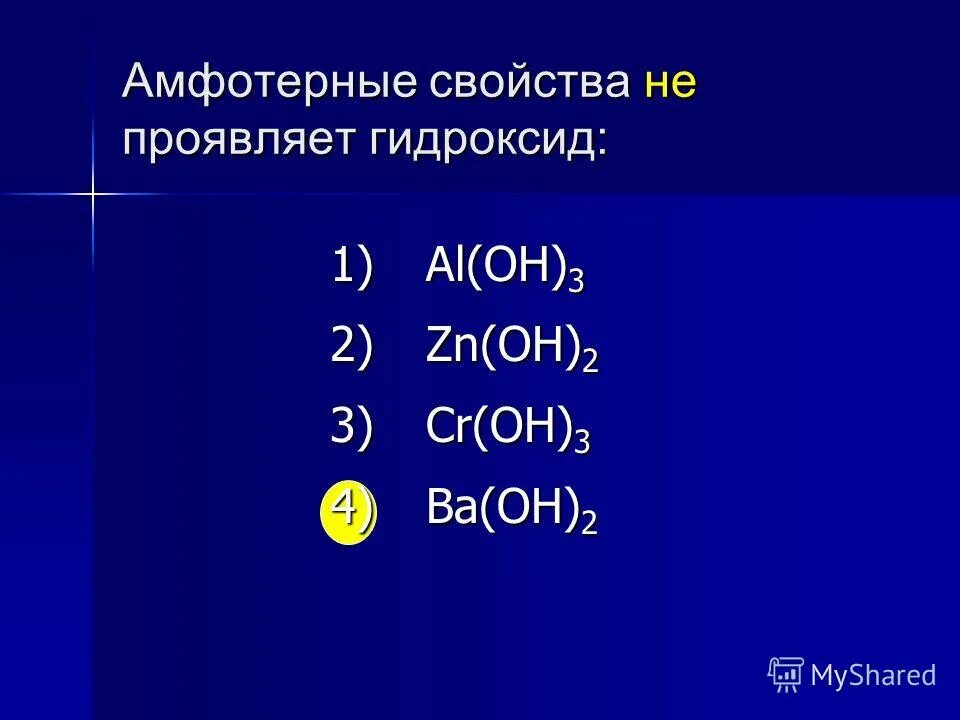 Амфотерные свойства не проявляет гидроксид:

1) $Al(OH)_3$
2) $Zn(OH)_2$
3) $Cr(OH)_3$
4) $Ba(OH)_2$

MyShared